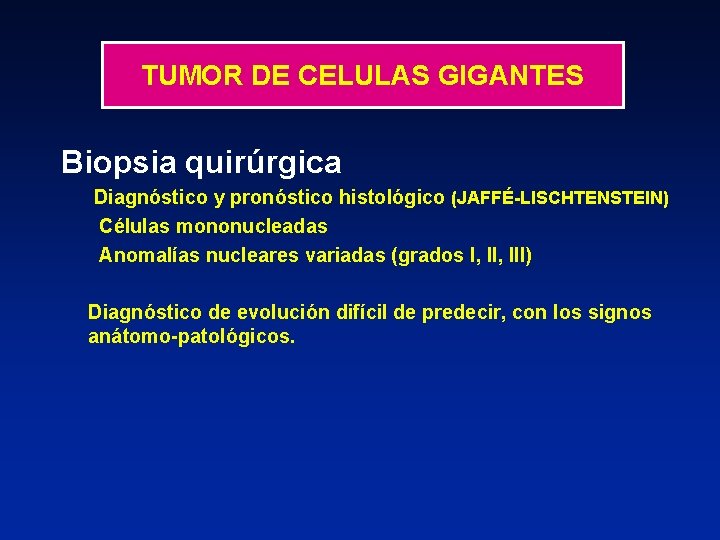 TUMOR DE CELULAS GIGANTES

Biopsia quirúrgica

Diagnóstico y pronóstico histológico (JAFFÉ-LISCHTENSTEIN)

Células mononucleadas

Anomalías nucleares variadas (grados I, II, III)

Diagnóstico de evolución difícil de predecir, con los signos anátomo-patológicos.